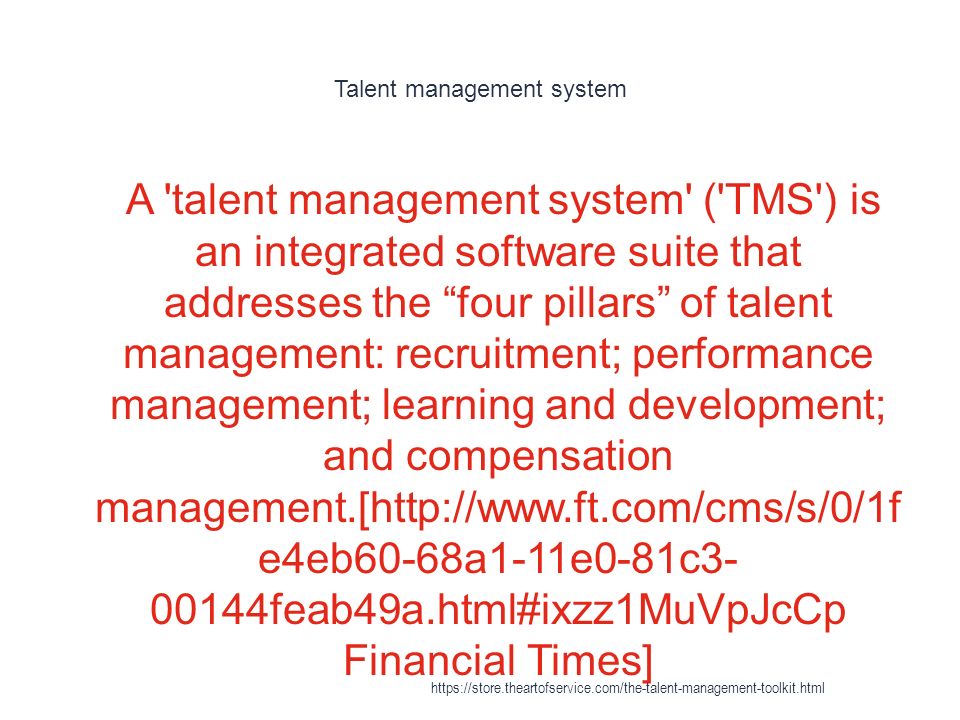 Talent management system

A 'talent management system' ('TMS') is an integrated software suite that addresses the “four pillars” of talent management: recruitment; performance management; learning and development; and compensation management.[http://www.ft.com/cms/s/0/1fe4eb60-68a1-11e0-81c3-00144feab49a.html#ixzz1MuVpJcCp Financial Times]

https://store.theartofservice.com/the-talent-management-toolkit.html